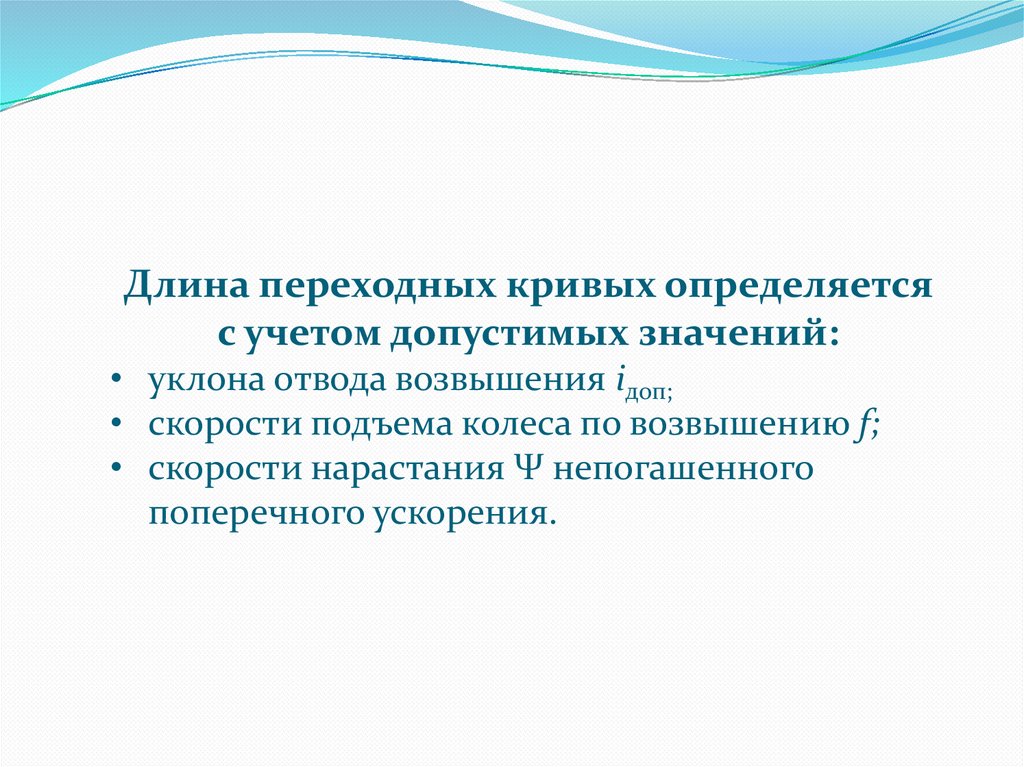 Длина переходных кривых определяется с учетом допустимых значений:

• уклона отвода возвышения $i_{доп;}$
• скорости подъема колеса по возвышению $f$;
• скорости нарастания $\Psi$ непогашенного поперечного ускорения.